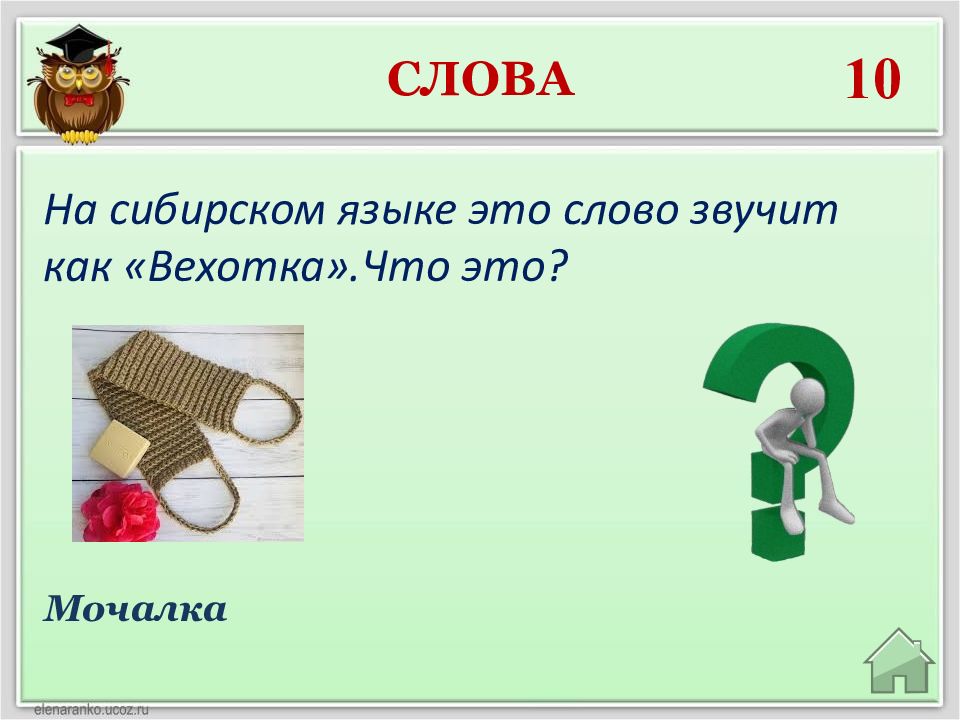 СЛОВА 10

На сибирском языке это слово звучит как «Вехотка».Что это?

Мочалка

elenaranko.ucoz.ru